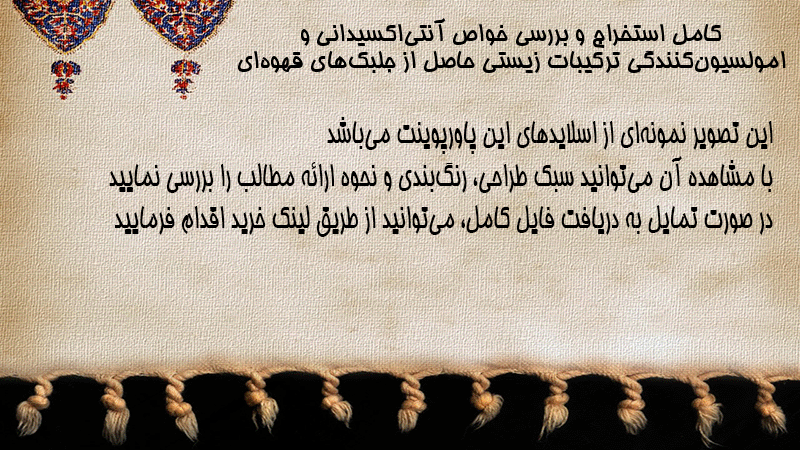 کامل استخراج و بررسی خواص آنتی‌اکسیدانی و امولسیون‌کنندگی ترکیبات زیستی حاصل از جلبک‌های قهوه‌ای

این تصویر نمونه‌ای از اسلایدهای این پاورپوینت می‌باشد
با مشاهده آن می‌توانید سبک طراحی، رنگ‌بندی و نحوه ارائه مطالب را بررسی نمایید
در صورت تمایل به دریافت فایل کامل، می‌توانید از طریق لینک خرید اقدام فرمایید